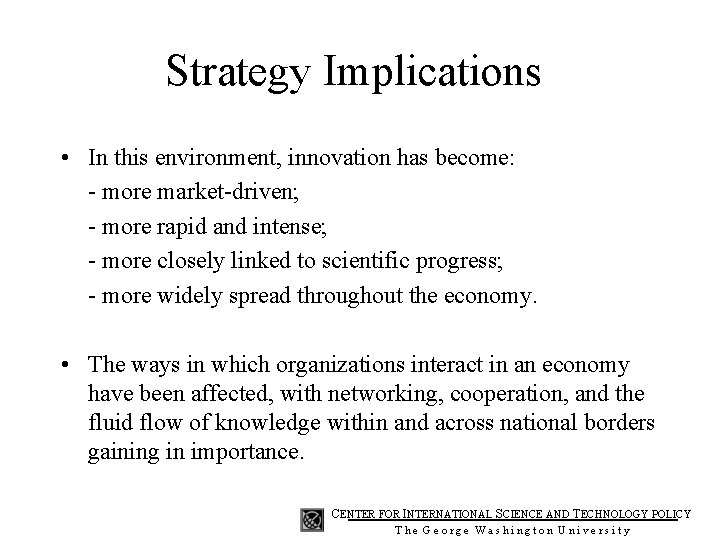 Strategy Implications

• In this environment, innovation has become:
- more market-driven;
- more rapid and intense;
- more closely linked to scientific progress;
- more widely spread throughout the economy.

• The ways in which organizations interact in an economy have been affected, with networking, cooperation, and the fluid flow of knowledge within and across national borders gaining in importance.

CENTER FOR INTERNATIONAL SCIENCE AND TECHNOLOGY POLICY
The George Washington University